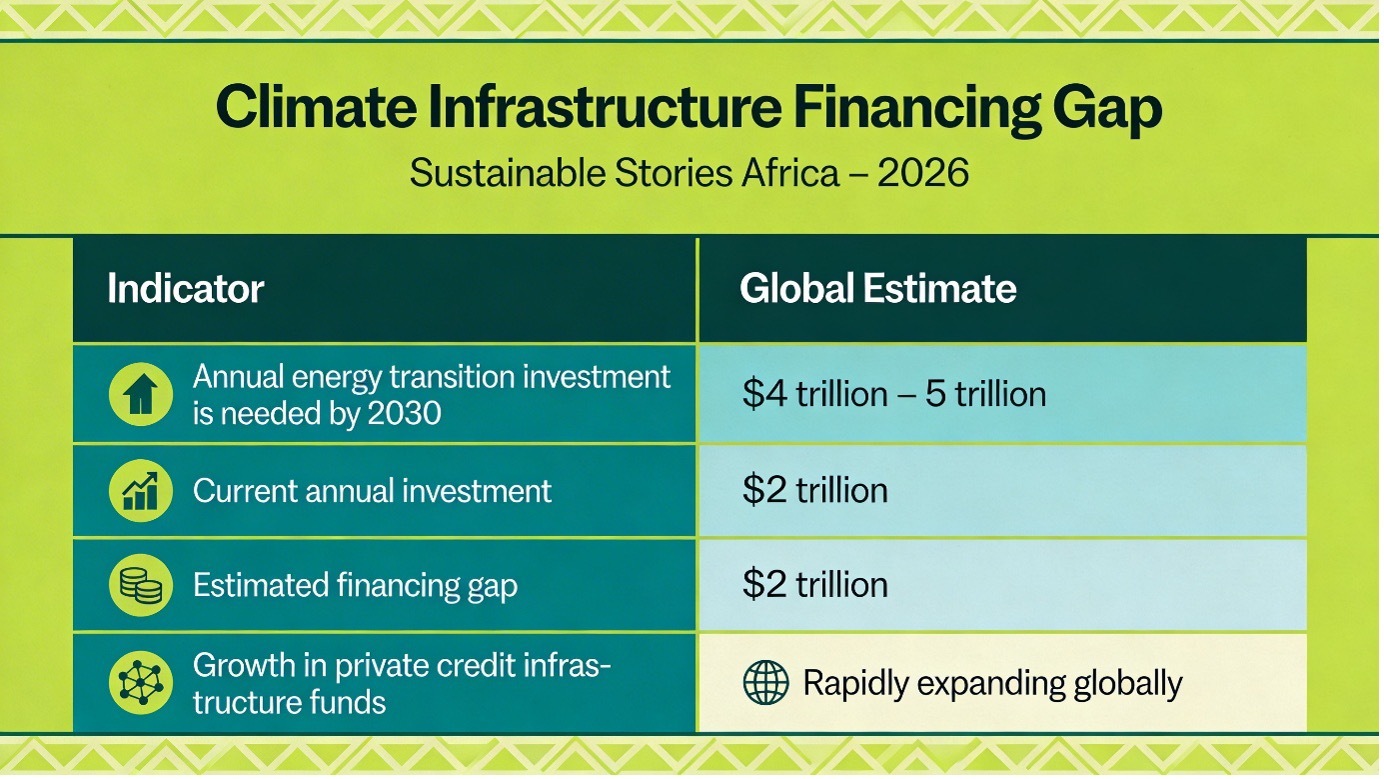 Climate Infrastructure Financing Gap

Sustainable Stories Africa – 2026

| Indicator | Global Estimate |
|---|---|
| Annual energy transition investment is needed by 2030 | $4 trillion – 5 trillion |
| Current annual investment | $2 trillion |
| Estimated financing gap | $2 trillion |
| Growth in private credit infrastructure funds | Rapidly expanding globally |